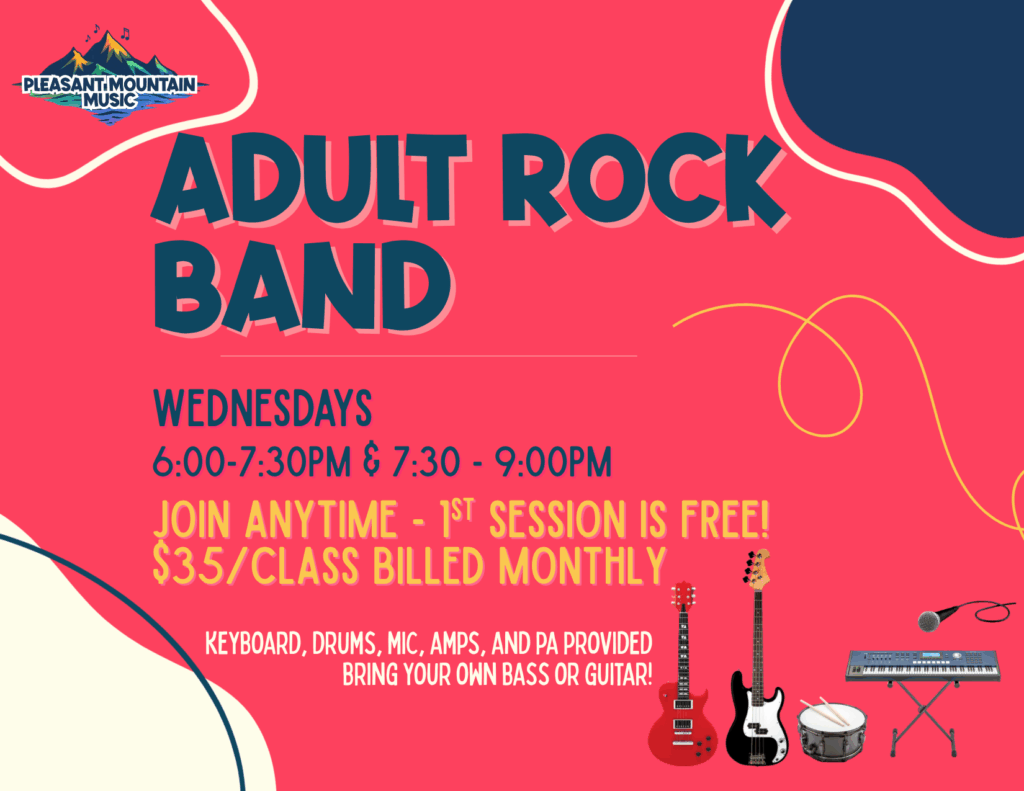 PLEASANT MOUNTAIN MUSIC

ADULT ROCK BAND

WEDNESDAYS

6:00-7:30PM & 7:30 - 9:00PM

JOIN ANYTIME - 1ST SESSION IS FREE!
$35/CLASS BILLED MONTHLY

KEYBOARD, DRUMS, MIC, AMPS, AND PA PROVIDED
BRING YOUR OWN BASS OR GUITAR!